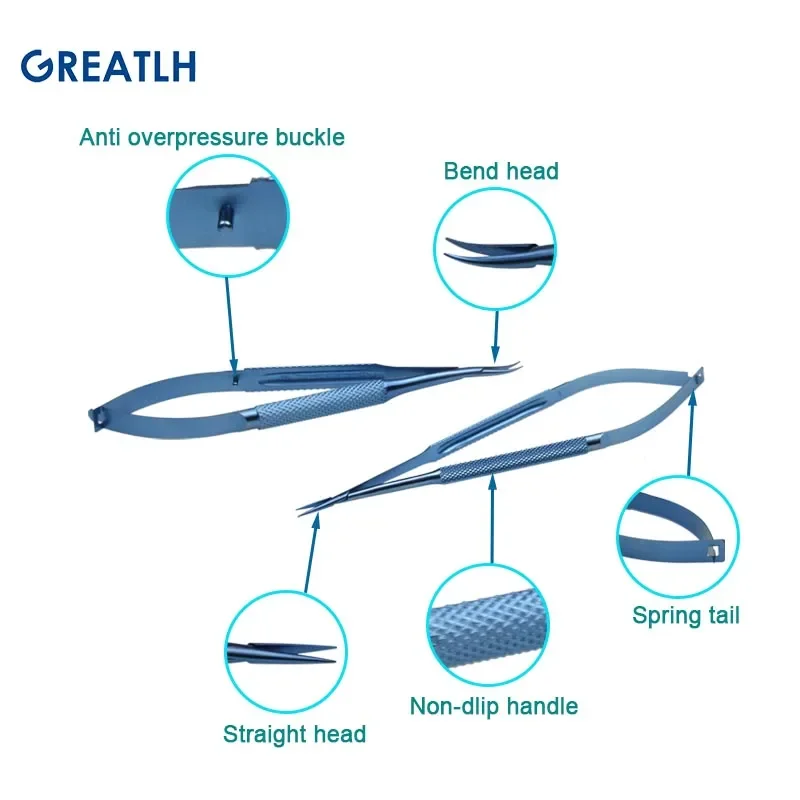 GREATLH

Anti overpressure buckle

Bend head

Spring tail

Straight head

Non-dlip handle